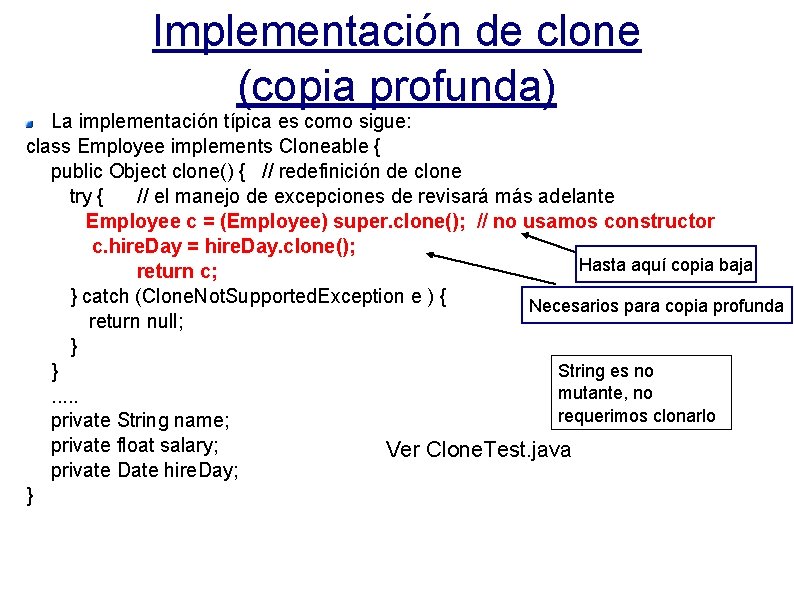 Implementación de clone (copia profunda)

La implementación típica es como sigue:
class Employee implements Cloneable {
public Object clone() { // redefinición de clone
try { // el manejo de excepciones de revisará más adelante
Employee c = (Employee) super.clone(); // no usamos constructor
c.hireDay = hireDay.clone();
return c;
} catch (CloneNotSupportedException e ) {
return null;
}
}
.....
private String name;
private float salary;
private Date hireDay;
}

Hasta aquí copia baja

Necesarios para copia profunda

String es no mutante, no requerimos clonarlo

Ver CloneTest.java